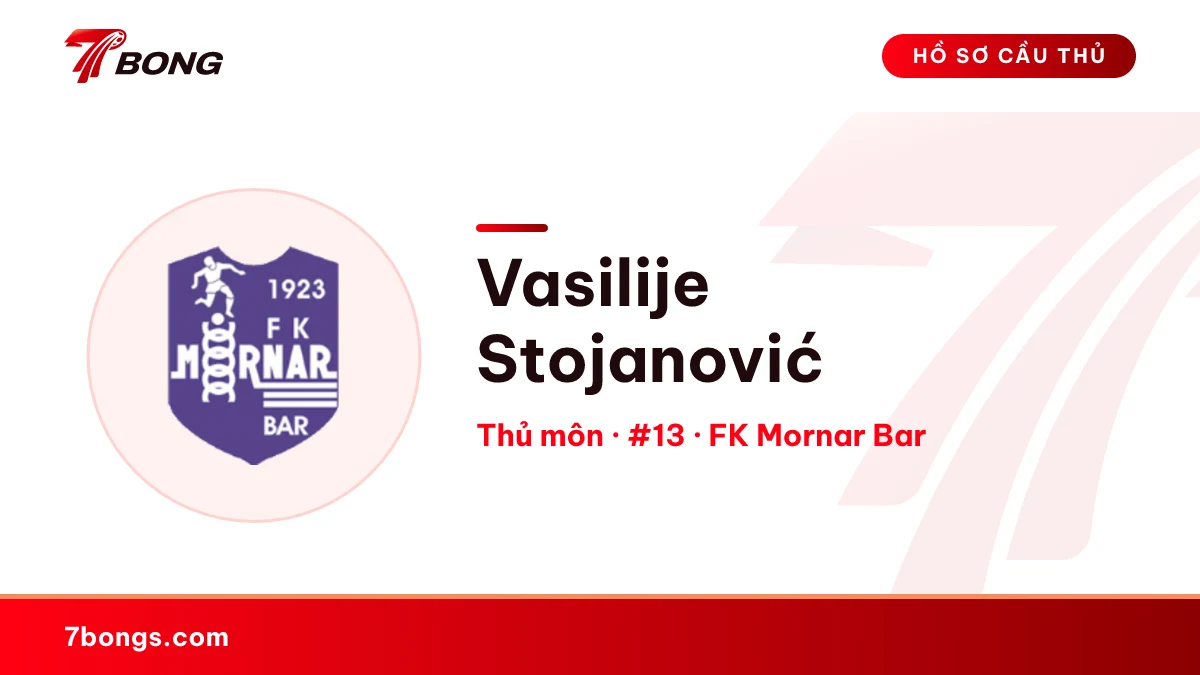 7BONG

HỒ SƠ CẦU THỦ

1923
FK
MORNAR
BAR

Vasilije Stojanović

Thủ môn · #13 · FK Mornar Bar

7bongs.com